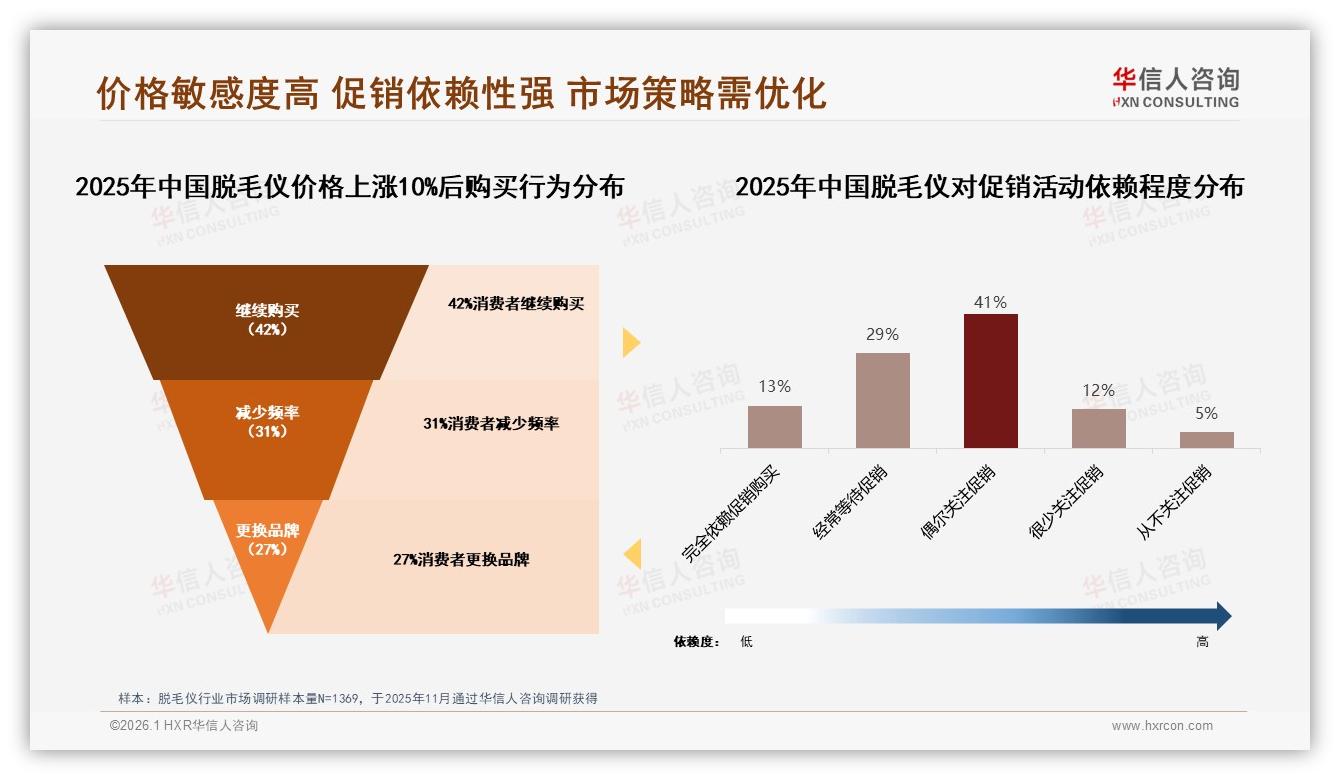 价格敏感度高 促销依赖性强 市场策略需优化

华信人咨询
HXN CONSULTING

2025年中国脱毛仪价格上涨10%后购买行为分布

继续购买
（42%）

42%消费者继续购买

减少频率
（31%）

31%消费者减少频率

更换品牌
（27%）

27%消费者更换品牌

2025年中国脱毛仪对促销活动依赖程度分布

13%
29%
41%
12%
5%

完全依赖促销购买
经常等待促销
偶尔关注促销
很少关注促销
从不关注促销

依赖度： 低
高

样本：脱毛仪行业市场调研样本量N=1369，于2025年11月通过华信人咨询调研获得

©2026.1 HXR华信人咨询

www.hxrcon.com